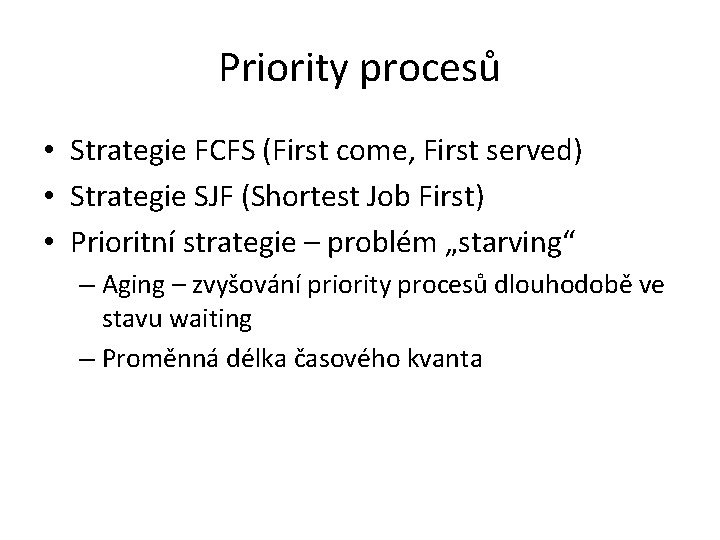 Priority procesů

• Strategie FCFS (First come, First served)
• Strategie SJF (Shortest Job First)
• Prioritní strategie – problém „starving“
– Aging – zvyšování priority procesů dlouhodobě ve stavu waiting
– Proměnná délka časového kvanta